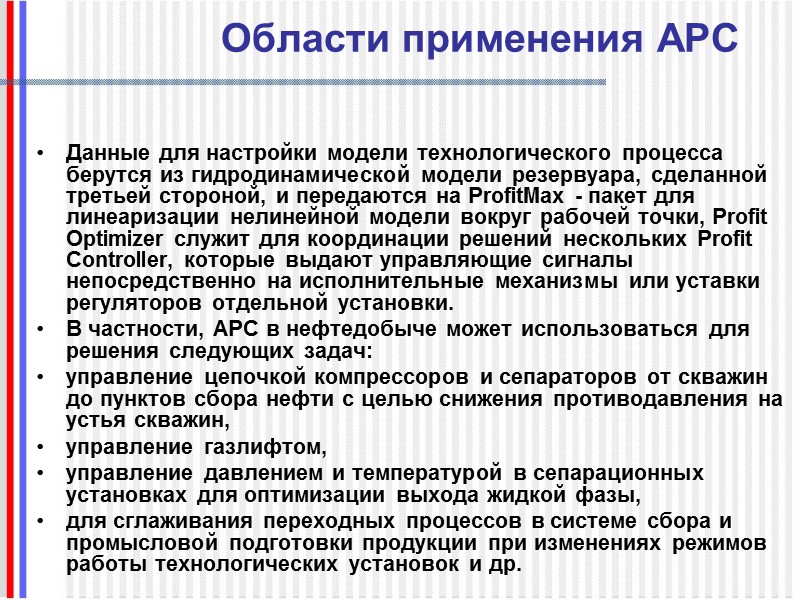 Области применения APC

• Данные для настройки модели технологического процесса берутся из гидродинамической модели резервуара, сделанной третьей стороной, и передаются на ProfitMax - пакет для линеаризации нелинейной модели вокруг рабочей точки, Profit Optimizer служит для координации решений нескольких Profit Controller, которые выдают управляющие сигналы непосредственно на исполнительные механизмы или уставки регуляторов отдельной установки.

• В частности, APC в нефтедобыче может использоваться для решения следующих задач:

• управление цепочкой компрессоров и сепараторов от скважин до пунктов сбора нефти с целью снижения противодавления на устья скважин,

• управление газлифтом,

• управление давлением и температурой в сепарационных установках для оптимизации выхода жидкой фазы,

• для сглаживания переходных процессов в системе сбора и промысловой подготовки продукции при изменениях режимов работы технологических установок и др.